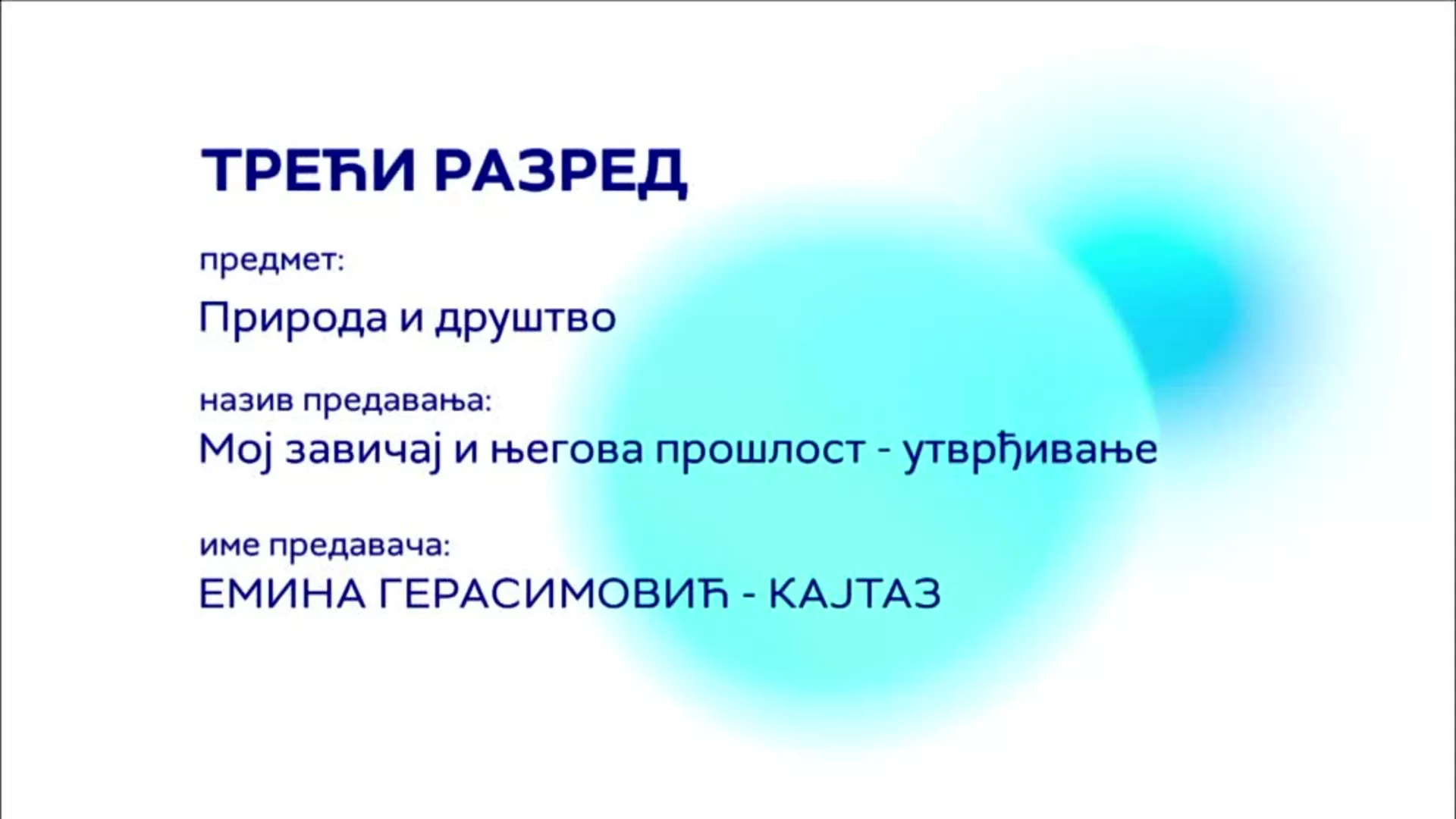 ТРЕЋИ РАЗРЕД

предмет:

Природа и друштво

назив предавања:

Мој завичај и његова прошлост - утврђивање

име предавача:

ЕМИНА ГЕРАСИМОВИЋ - КАЈТАЗ